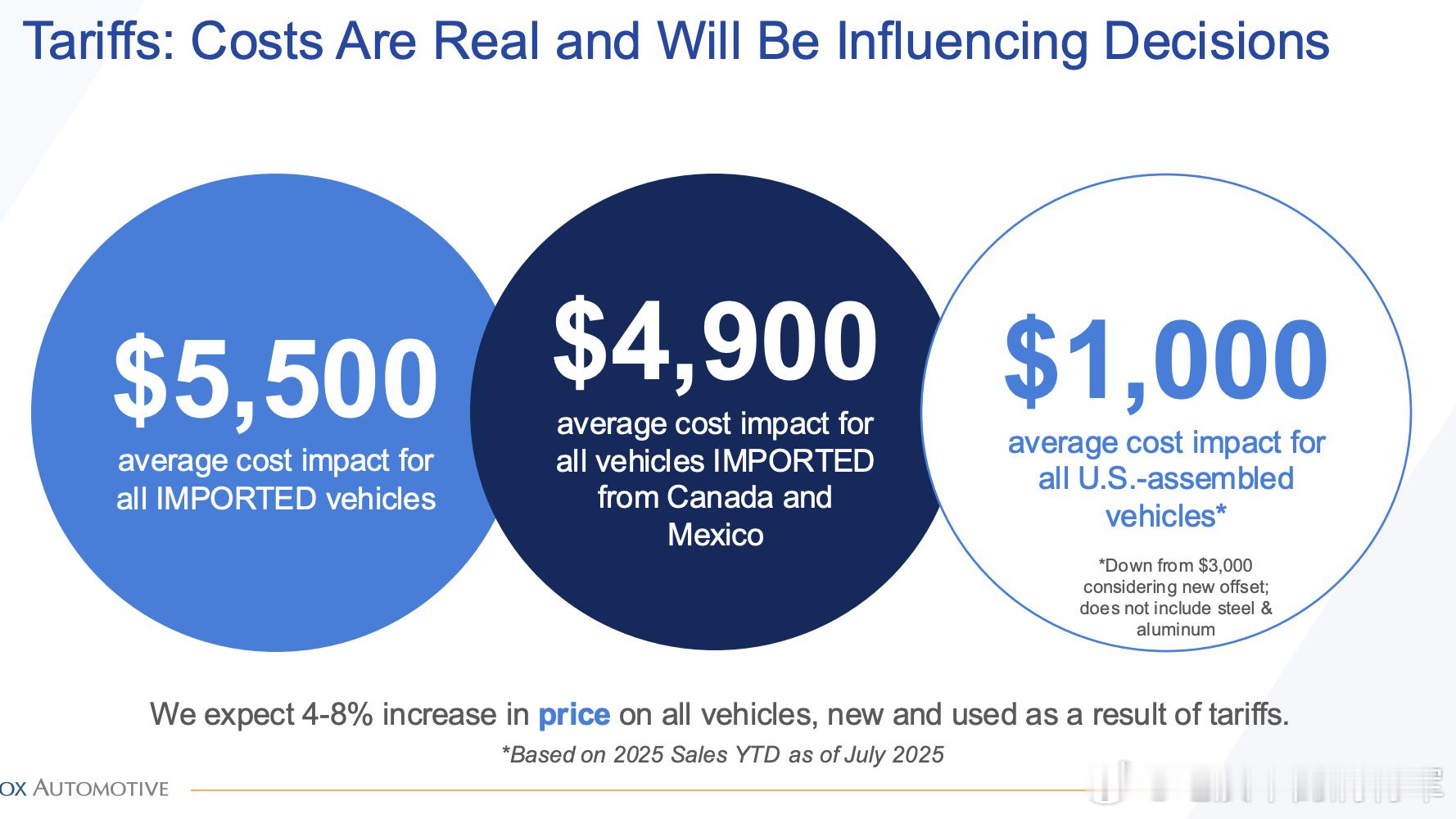 Tariffs: Costs Are Real and Will Be Influencing Decisions

$5,500
average cost impact for all IMPORTED vehicles

$4,900
average cost impact for all vehicles IMPORTED from Canada and Mexico

$1,000
average cost impact for all U.S.-assembled vehicles*

*Down from $3,000 considering new offset; does not include steel & aluminum

We expect 4-8% increase in price on all vehicles, new and used as a result of tariffs.

*Based on 2025 Sales YTD as of July 2025

OX AUTOMOTIVE